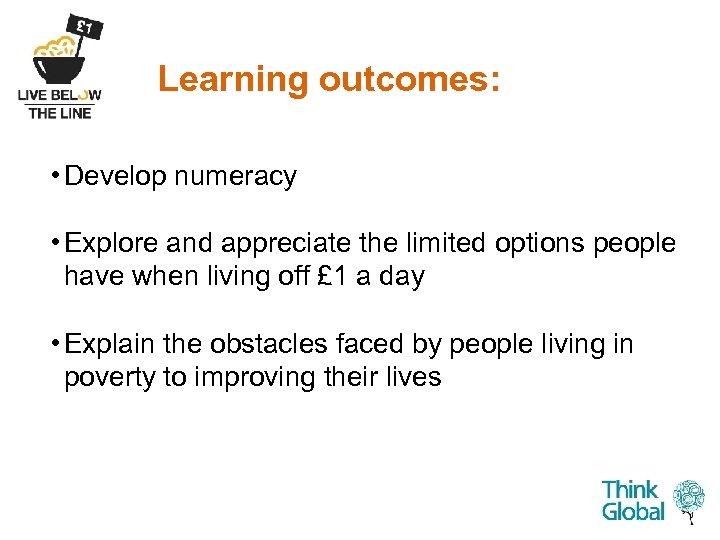 £1

LIVE BELOW THE LINE

Learning outcomes:

• Develop numeracy

• Explore and appreciate the limited options people have when living off £1 a day

• Explain the obstacles faced by people living in poverty to improving their lives

Think Global